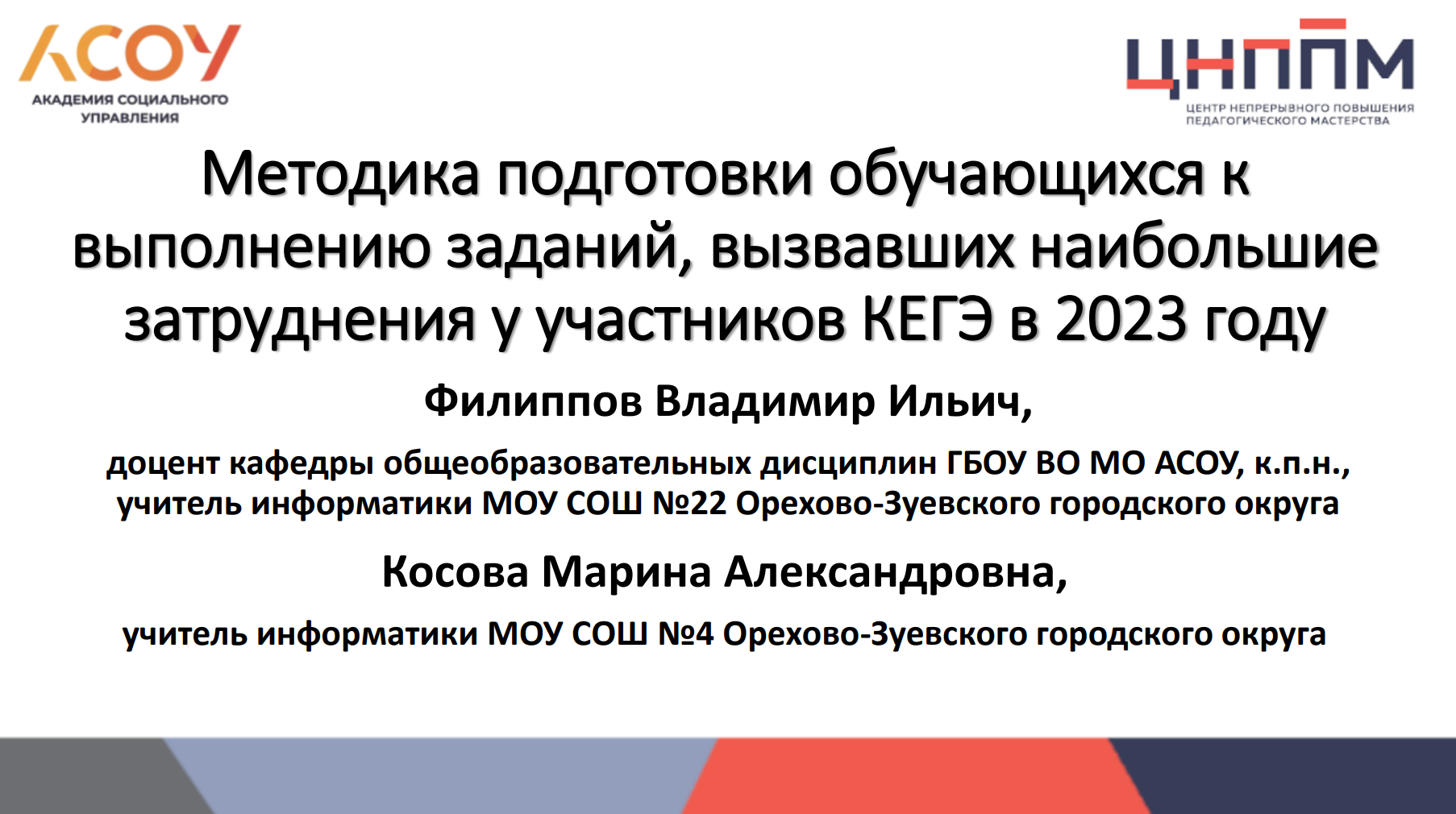 АСОУ
АКАДЕМИЯ СОЦИАЛЬНОГО УПРАВЛЕНИЯ

ЦНППМ
ЦЕНТР НЕПРЕРЫВНОГО ПОВЫШЕНИЯ ПЕДАГОГИЧЕСКОГО МАСТЕРСТВА

Методика подготовки обучающихся к выполнению заданий, вызвавших наибольшие затруднения у участников КЕГЭ в 2023 году

Филиппов Владимир Ильич,

доцент кафедры общеобразовательных дисциплин ГБОУ ВО МО АСОУ, к.п.н., учитель информатики МОУ СОШ №22 Орехово-Зуевского городского округа

Косова Марина Александровна,

учитель информатики МОУ СОШ №4 Орехово-Зуевского городского округа